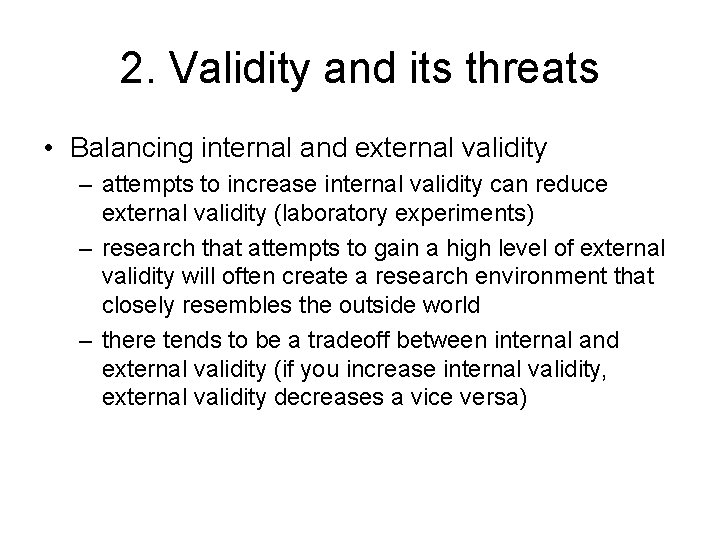 2. Validity and its threats

• Balancing internal and external validity
– attempts to increase internal validity can reduce external validity (laboratory experiments)
– research that attempts to gain a high level of external validity will often create a research environment that closely resembles the outside world
– there tends to be a tradeoff between internal and external validity (if you increase internal validity, external validity decreases a vice versa)